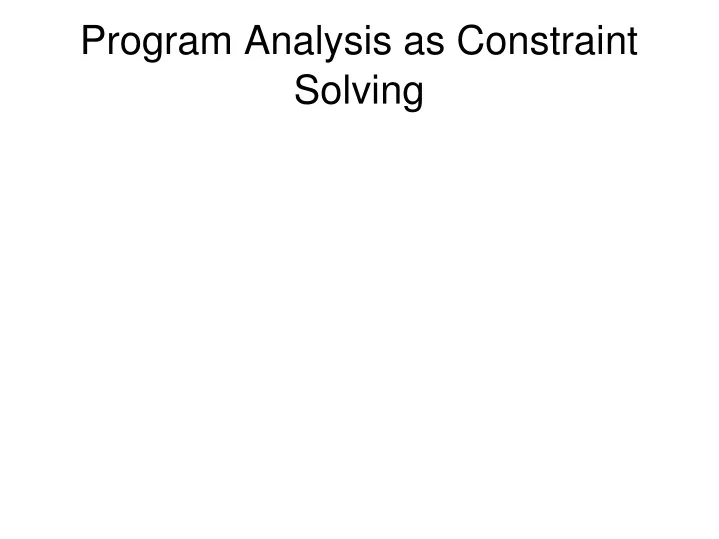 Program Analysis as Constraint Solving